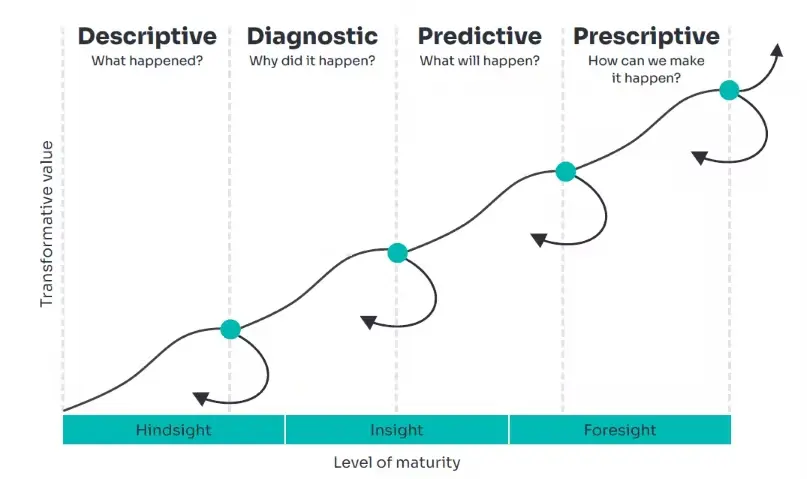 Descriptive
What happened?

Diagnostic
Why did it happen?

Predictive
What will happen?

Prescriptive
How can we make it happen?

Transformative value

Hindsight

Insight

Foresight

Level of maturity